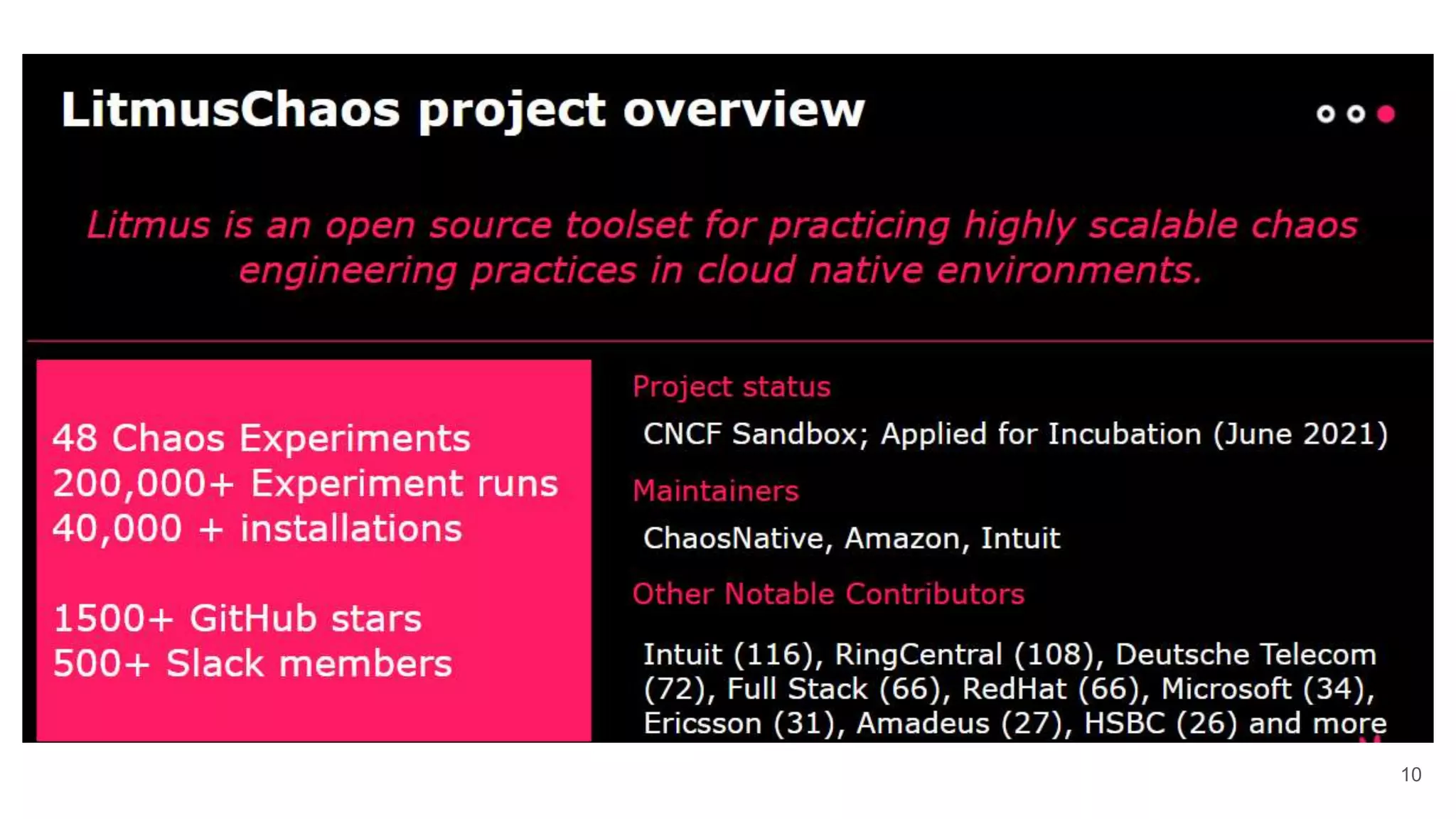 LitmusChaos project overview

Litmus is an open source toolset for practicing highly scalable chaos engineering practices in cloud native environments.

48 Chaos Experiments
200,000+ Experiment runs
40,000 + installations

1500+ GitHub stars
500+ Slack members

Project status

CNCF Sandbox; Applied for Incubation (June 2021)

Maintainers

ChaosNative, Amazon, Intuit

Other Notable Contributors

Intuit (116), RingCentral (108), Deutsche Telecom (72), Full Stack (66), RedHat (66), Microsoft (34), Ericsson (31), Amadeus (27), HSBC (26) and more

10